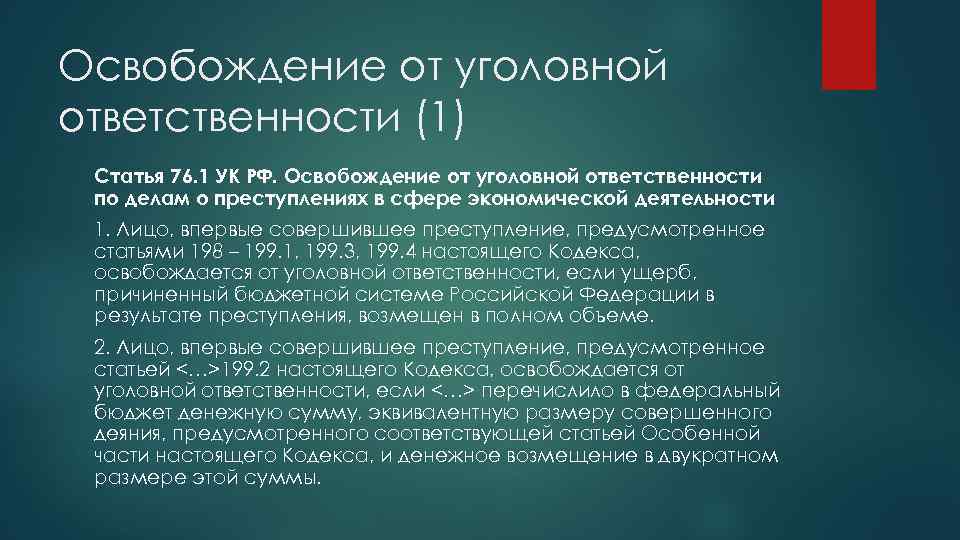 Освобождение от уголовной ответственности (1)

Статья 76.1 УК РФ. Освобождение от уголовной ответственности по делам о преступлениях в сфере экономической деятельности

1. Лицо, впервые совершившее преступление, предусмотренное статьями 198 – 199.1, 199.3, 199.4 настоящего Кодекса, освобождается от уголовной ответственности, если ущерб, причиненный бюджетной системе Российской Федерации в результате преступления, возмещен в полном объеме.

2. Лицо, впервые совершившее преступление, предусмотренное статьей <…>199.2 настоящего Кодекса, освобождается от уголовной ответственности, если <…> перечислило в федеральный бюджет денежную сумму, эквивалентную размеру совершенного деяния, предусмотренного соответствующей статьей Особенной части настоящего Кодекса, и денежное возмещение в двукратном размере этой суммы.